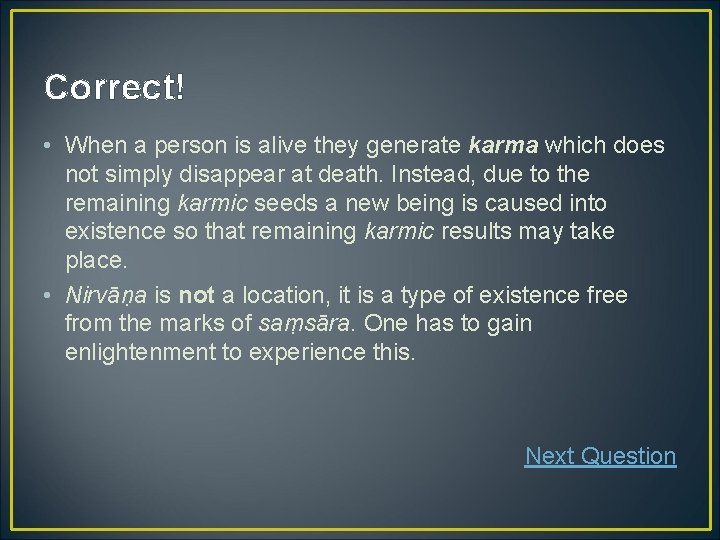 Correct!

• When a person is alive they generate karma which does not simply disappear at death. Instead, due to the remaining karmic seeds a new being is caused into existence so that remaining karmic results may take place.
• Nirvāṇa is not a location, it is a type of existence free from the marks of saṃsāra. One has to gain enlightenment to experience this.

Next Question